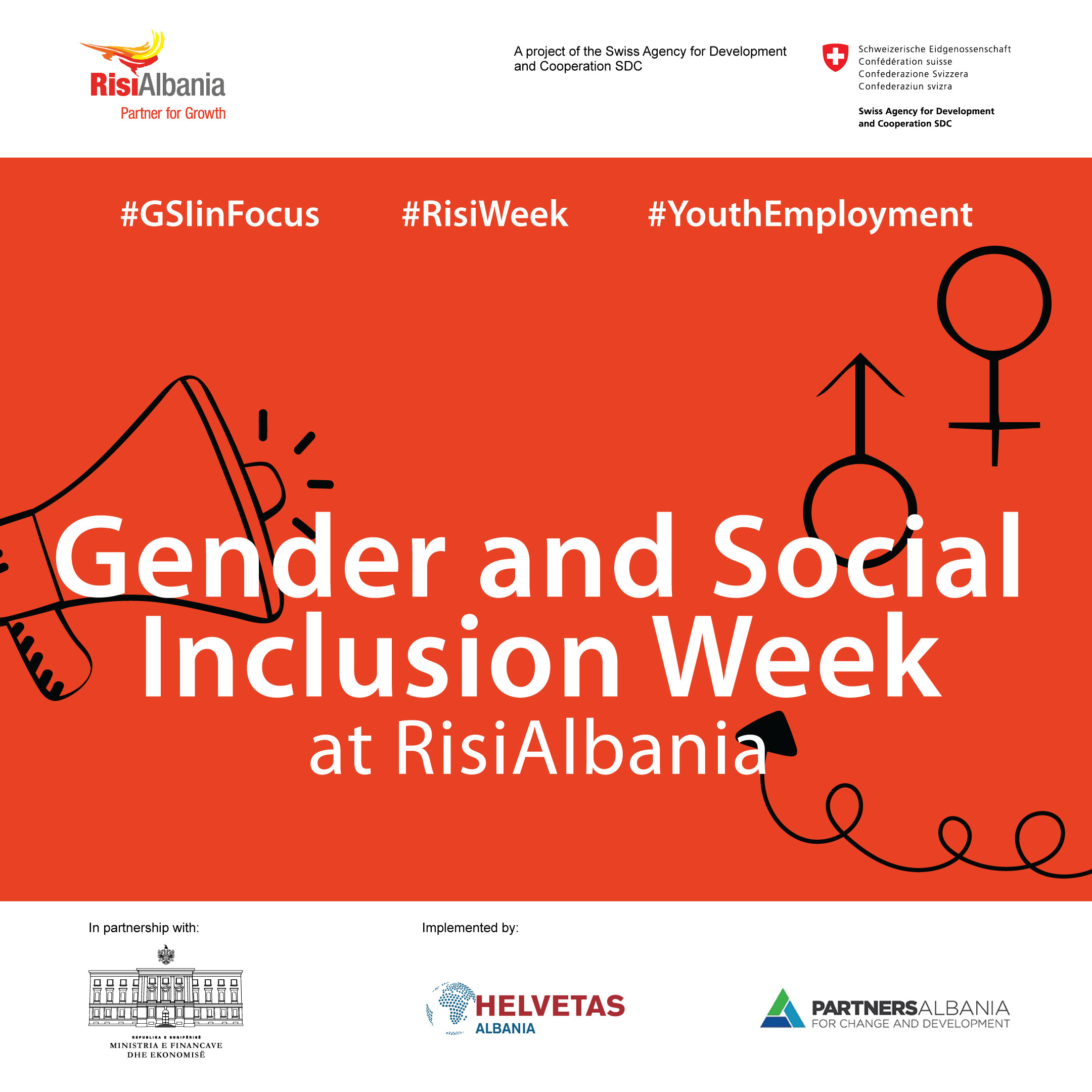 RisiAlbania
Partner for Growth

A project of the Swiss Agency for Development and Cooperation SDC

Schweizerische Eidgenossenschaft
Confédération suisse
Confederazione Svizzera
Confederaziun svizra

Swiss Agency for Development and Cooperation SDC

#GSIinFocus #RisiWeek #YouthEmployment

Gender and Social Inclusion Week
at RisiAlbania

In partnership with:

REPUBLIKA E SHQIPËRISË
MINISTRIA E FINANCAVE DHE EKONOMISË

Implemented by:

HELVETAS
ALBANIA

PARTNERSALBANIA
FOR CHANGE AND DEVELOPMENT